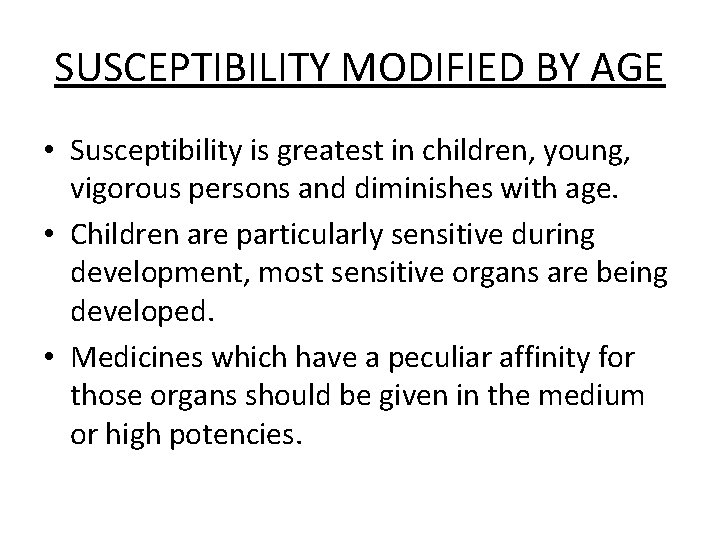 SUSCEPTIBILITY MODIFIED BY AGE

• Susceptibility is greatest in children, young, vigorous persons and diminishes with age.
• Children are particularly sensitive during development, most sensitive organs are being developed.
• Medicines which have a peculiar affinity for those organs should be given in the medium or high potencies.